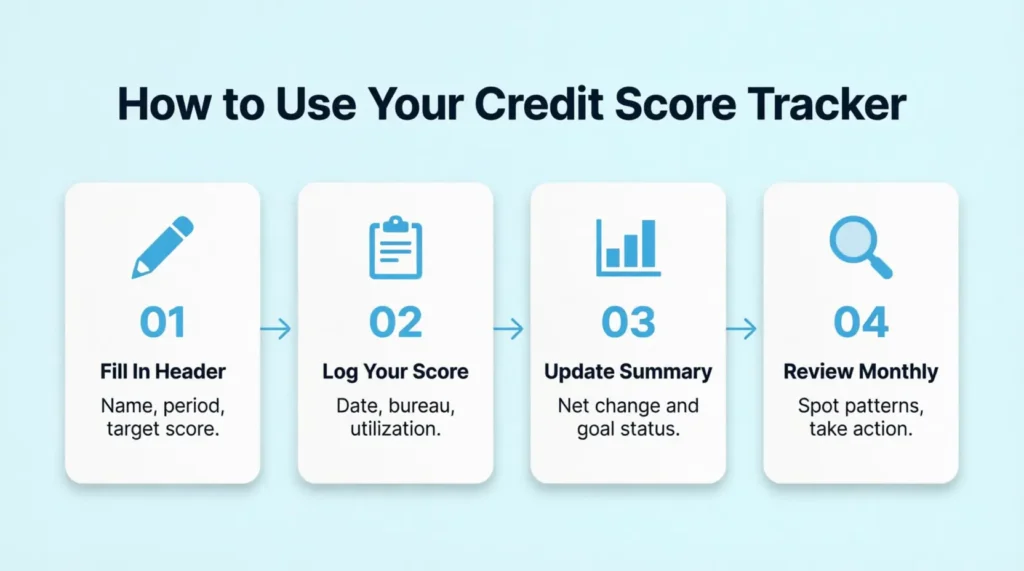 How to Use Your Credit Score Tracker

01
Fill In Header
Name, period, target score.

02
Log Your Score
Date, bureau, utilization.

03
Update Summary
Net change and goal status.

04
Review Monthly
Spot patterns, take action.